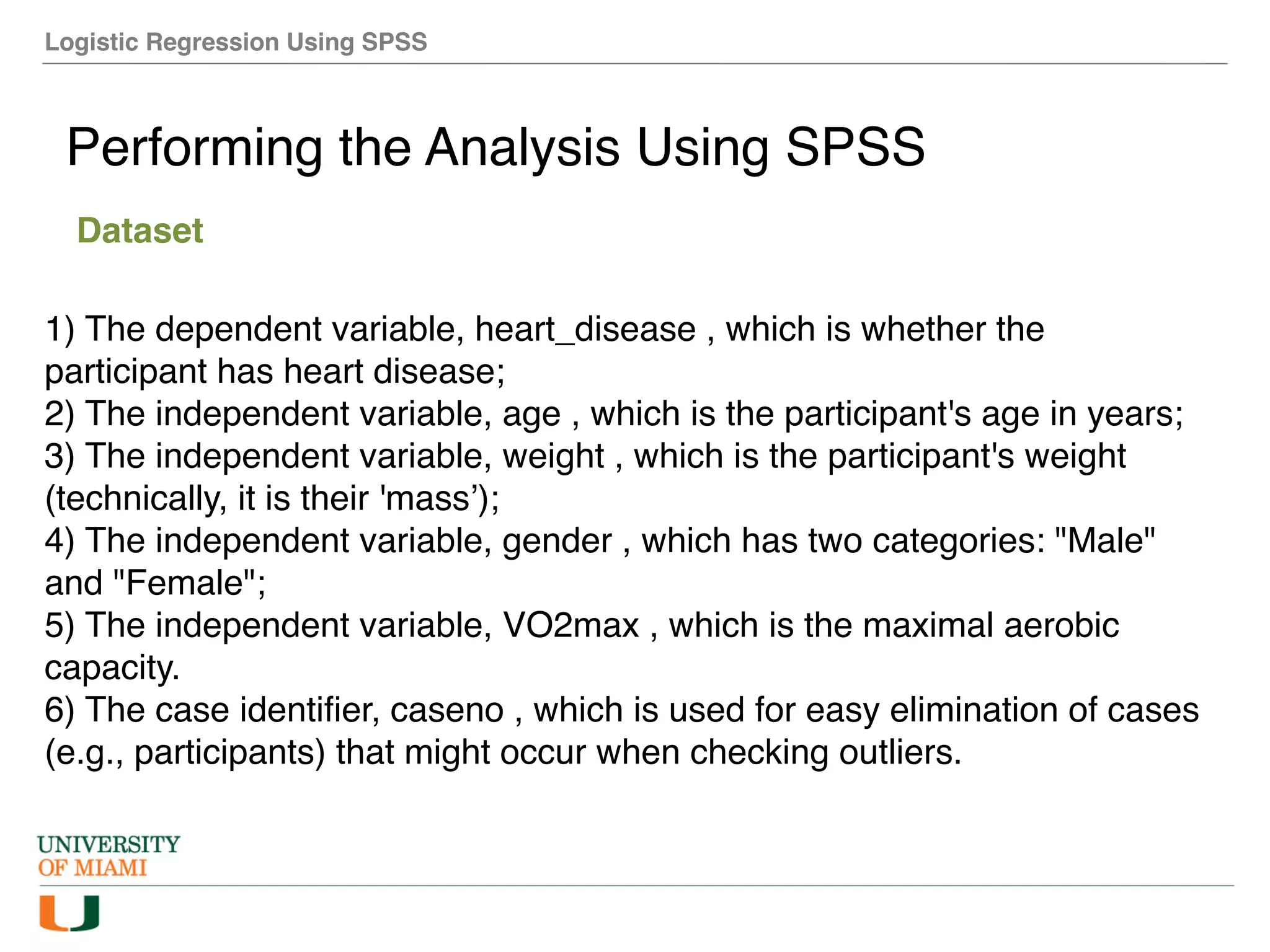 Logistic Regression Using SPSS

Performing the Analysis Using SPSS

Dataset

1) The dependent variable, heart_disease , which is whether the participant has heart disease;
2) The independent variable, age , which is the participant's age in years;
3) The independent variable, weight , which is the participant's weight (technically, it is their 'mass’);
4) The independent variable, gender , which has two categories: "Male" and "Female";
5) The independent variable, VO2max , which is the maximal aerobic capacity.
6) The case identifier, caseno , which is used for easy elimination of cases (e.g., participants) that might occur when checking outliers.

UNIVERSITY OF MIAMI

U